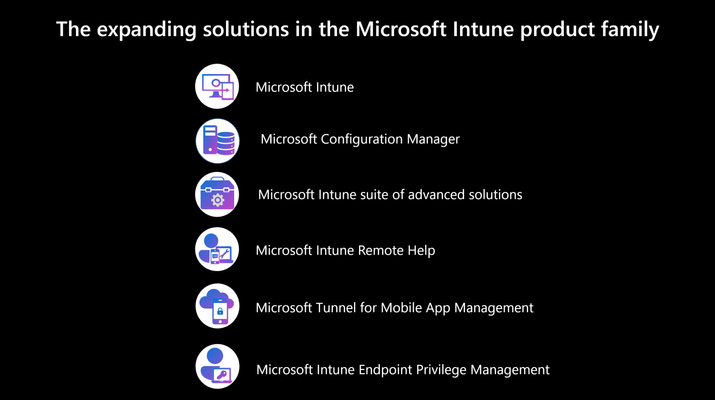 The expanding solutions in the Microsoft Intune product family

Microsoft Intune

Microsoft Configuration Manager

Microsoft Intune suite of advanced solutions

Microsoft Intune Remote Help

Microsoft Tunnel for Mobile App Management

Microsoft Intune Endpoint Privilege Management